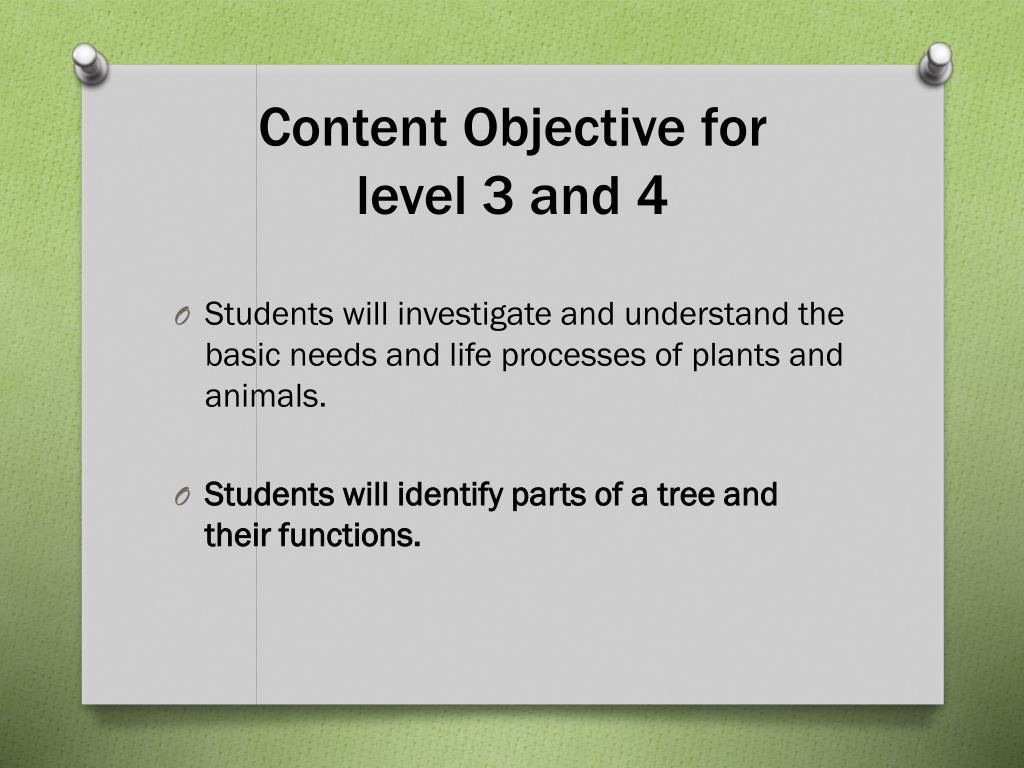 Content Objective for level 3 and 4

O Students will investigate and understand the basic needs and life processes of plants and animals.

O Students will identify parts of a tree and their functions.